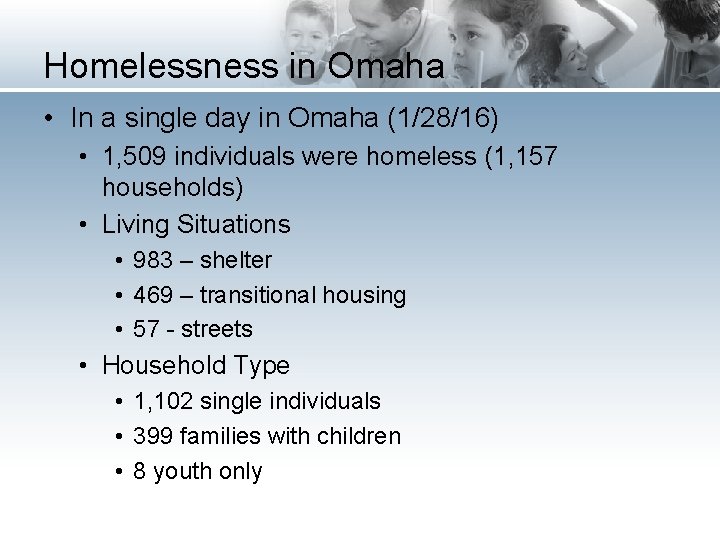 Homelessness in Omaha

• In a single day in Omaha (1/28/16)
  • 1,509 individuals were homeless (1,157 households)
  • Living Situations
    • 983 – shelter
    • 469 – transitional housing
    • 57 - streets
  • Household Type
    • 1,102 single individuals
    • 399 families with children
    • 8 youth only